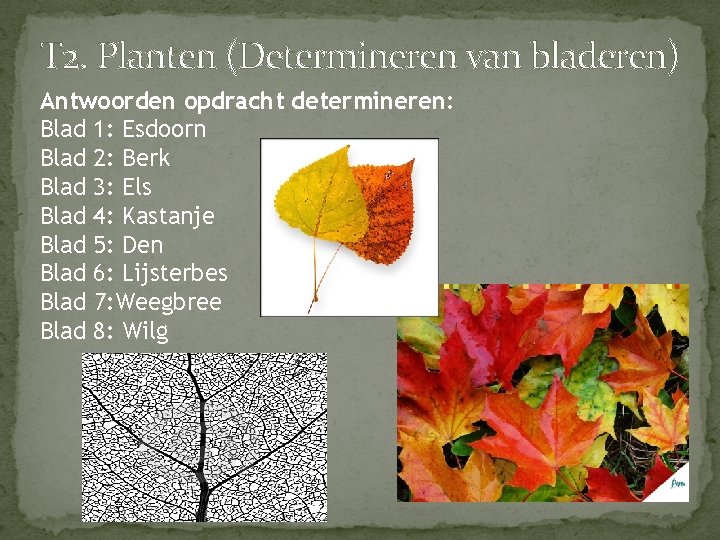 T2. Planten (Determineren van bladeren)

Antwoorden opdracht determineren:
Blad 1: Esdoorn
Blad 2: Berk
Blad 3: Els
Blad 4: Kastanje
Blad 5: Den
Blad 6: Lijsterbes
Blad 7:Weegbree
Blad 8: Wilg